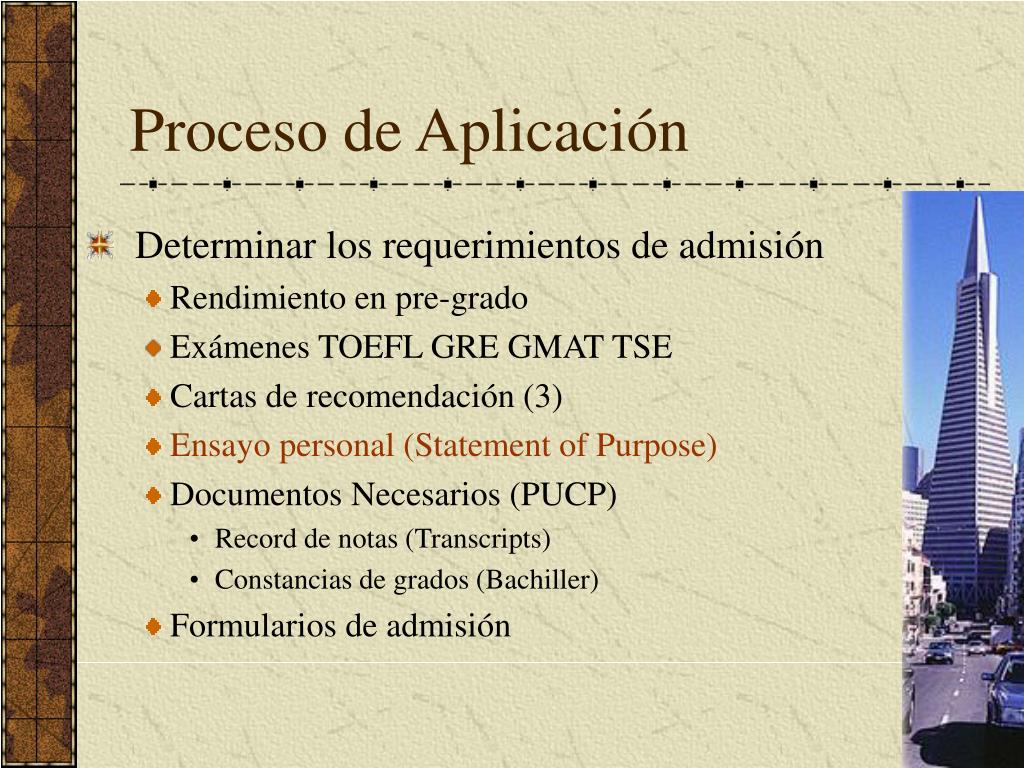 Proceso de Aplicación

Determinar los requerimientos de admisión

Rendimiento en pre-grado

Exámenes TOEFL GRE GMAT TSE

Cartas de recomendación (3)

Ensayo personal (Statement of Purpose)

Documentos Necesarios (PUCP)

• Record de notas (Transcripts)

• Constancias de grados (Bachiller)

Formularios de admisión